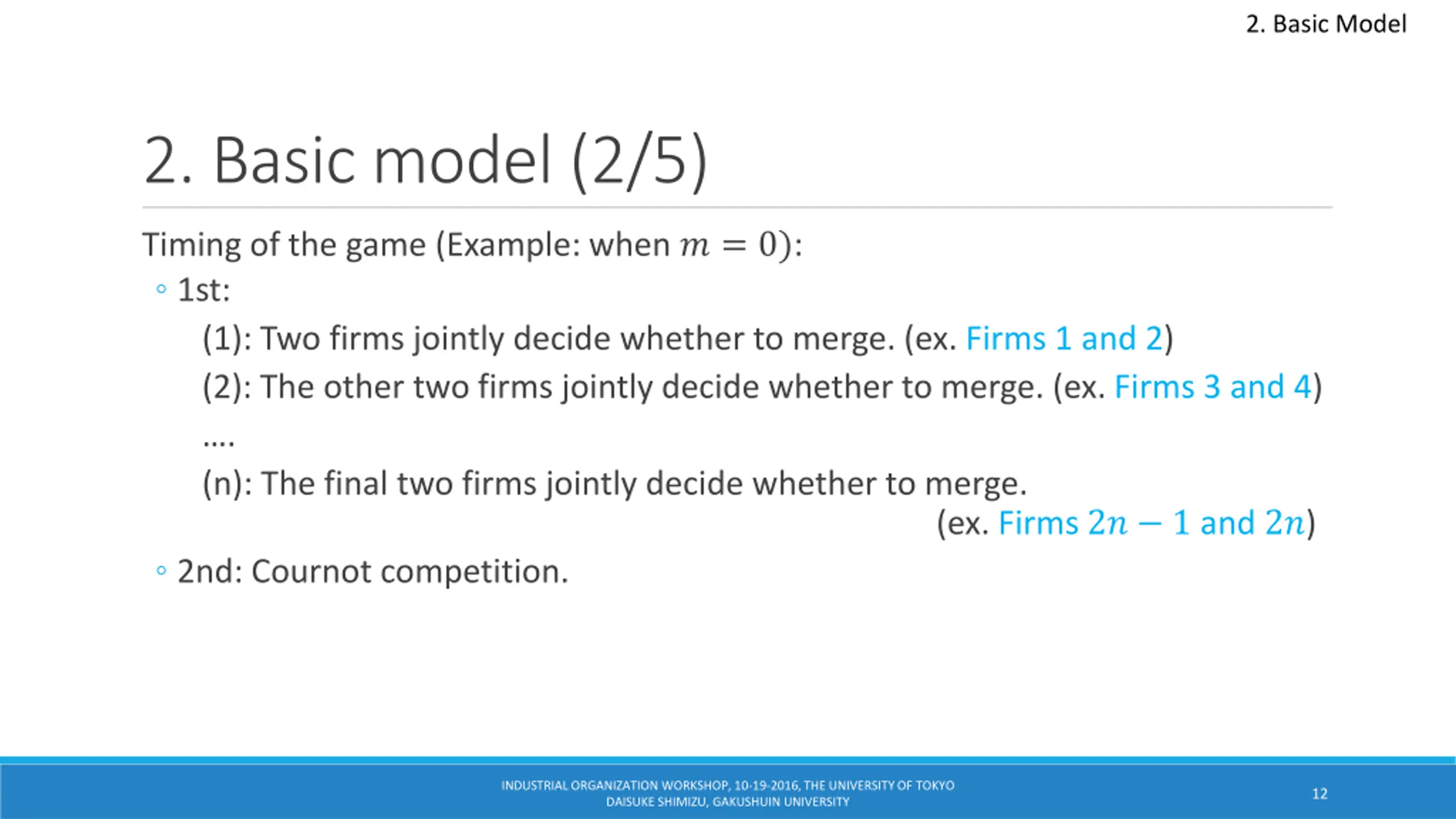 2. Basic Model

2. Basic model (2/5)

Timing of the game (Example: when $m = 0$):

◦ 1st:

(1): Two firms jointly decide whether to merge. (ex. Firms 1 and 2)

(2): The other two firms jointly decide whether to merge. (ex. Firms 3 and 4)

....

(n): The final two firms jointly decide whether to merge. (ex. Firms $2n - 1$ and $2n$)

◦ 2nd: Cournot competition.

INDUSTRIAL ORGANIZATION WORKSHOP, 10-19-2016, THE UNIVERSITY OF TOKYO
DAISUKE SHIMIZU, GAKUSHUIN UNIVERSITY

12